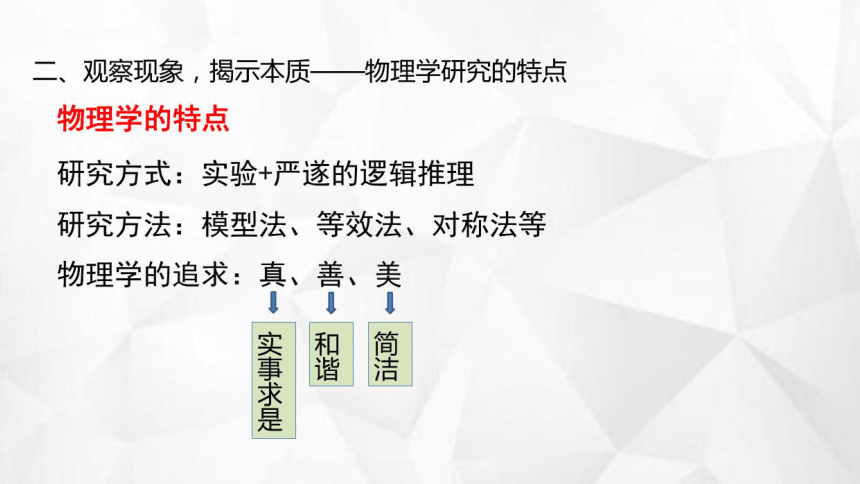 二、观察现象，揭示本质——物理学研究的特点

物理学的特点

研究方式：实验+严遂的逻辑推理

研究方法：模型法、等效法、对称法等

物理学的追求：真、善、美

实事求是

和谐

简洁